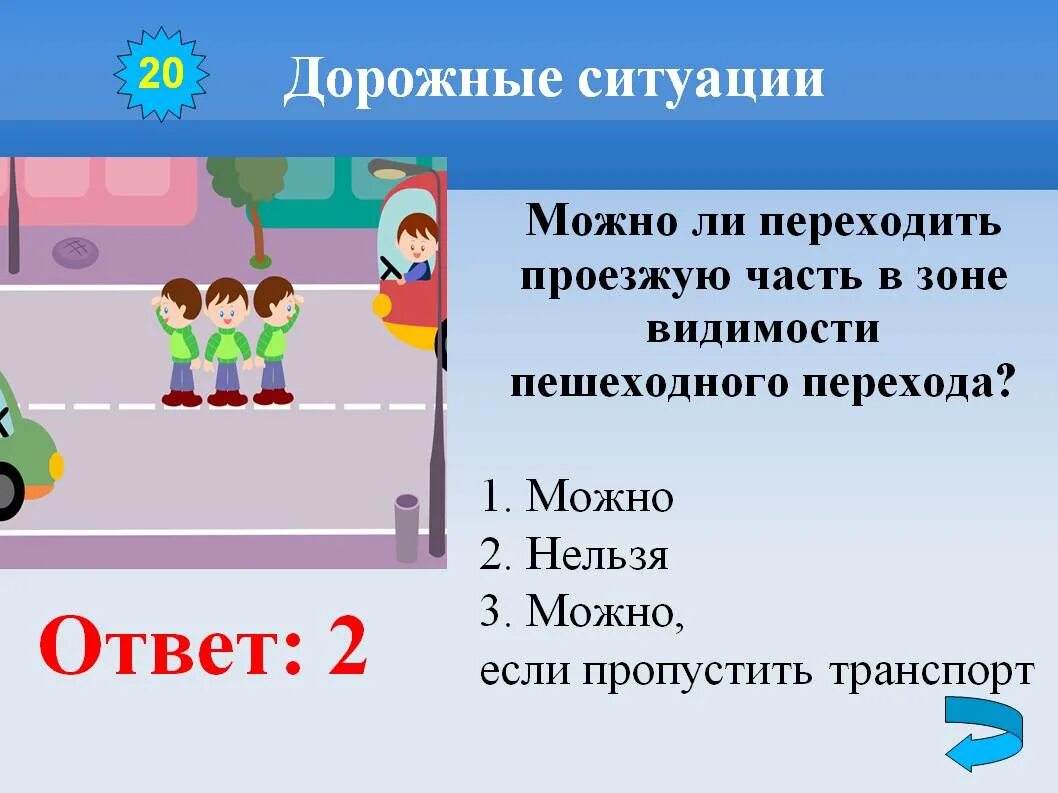 20

Дорожные ситуации

Можно ли переходить проезжую часть в зоне видимости пешеходного перехода?

1. Можно
2. Нельзя
3. Можно, если пропустить транспорт

Ответ: 2